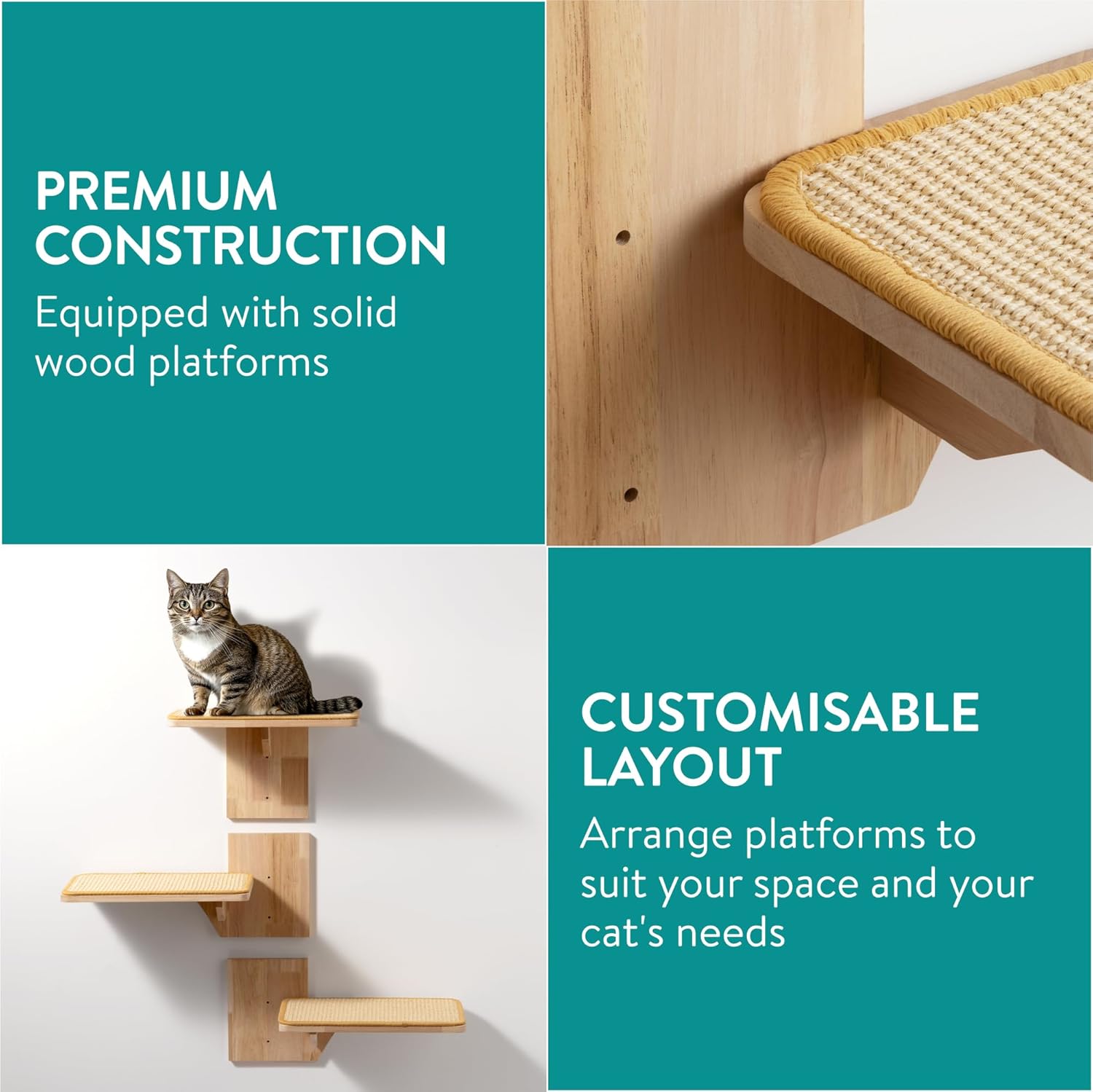 PREMIUM CONSTRUCTION

Equipped with solid wood platforms

CUSTOMISABLE LAYOUT

Arrange platforms to suit your space and your cat's needs